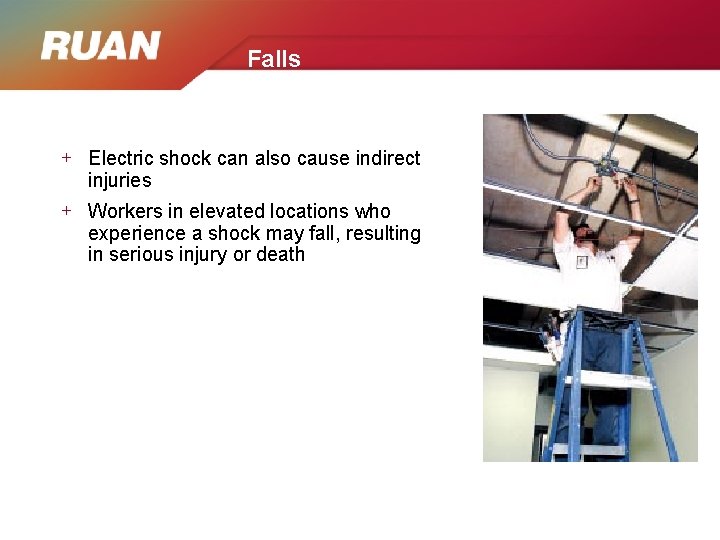 RUAN

Falls

+ Electric shock can also cause indirect injuries

+ Workers in elevated locations who experience a shock may fall, resulting in serious injury or death